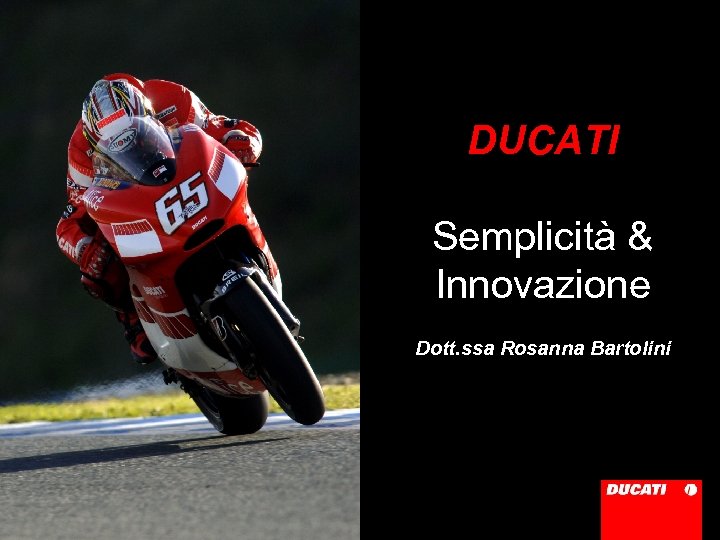 65

DUCATI

Semplicità & Innovazione

Dott.ssa Rosanna Bartolini

DUCATI